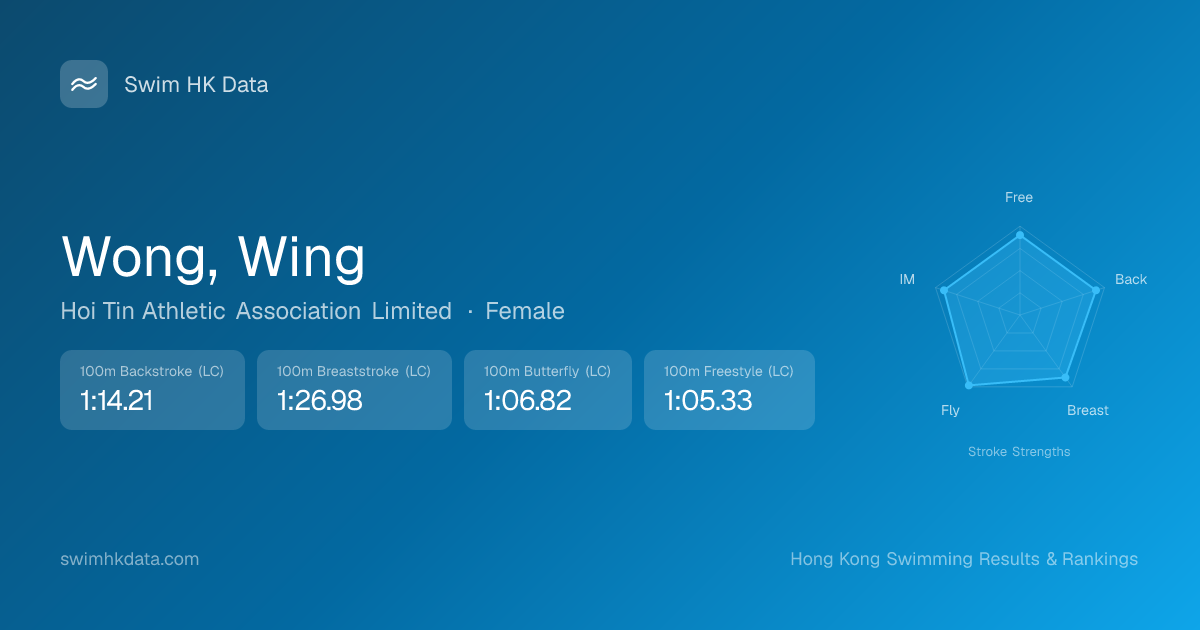 Swim HK Data

Wong, Wing

Hoi Tin Athletic Association Limited · Female

100m Backstroke (LC)
1:14.21

100m Breaststroke (LC)
1:26.98

100m Butterfly (LC)
1:06.82

100m Freestyle (LC)
1:05.33

Free
Back
Breast
Fly
IM

Stroke Strengths

swimhkdata.com

Hong Kong Swimming Results & Rankings